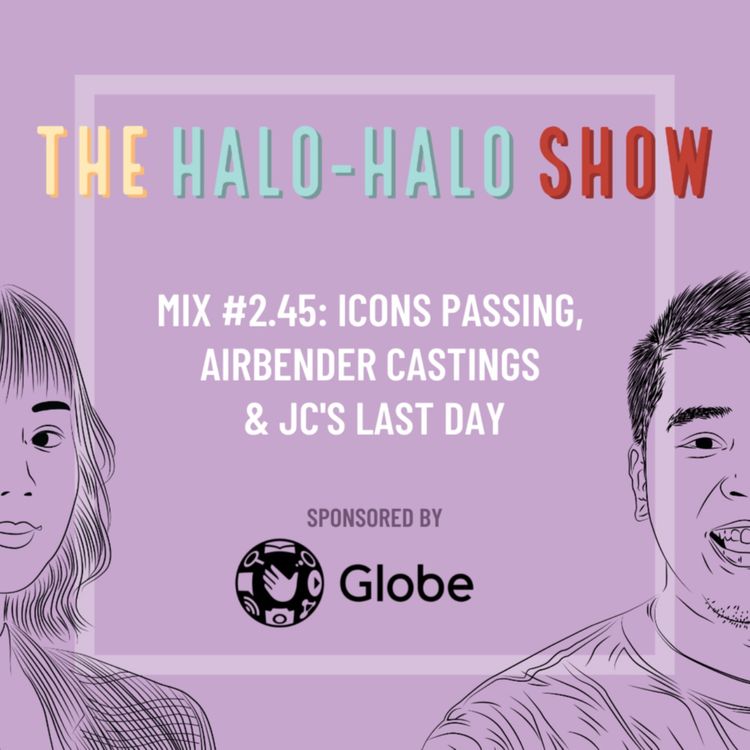 THE HALO-HALO SHOW

MIX #2.45: ICONS PASSING, AIRBENDER CASTINGS & JC'S LAST DAY

SPONSORED BY

Globe